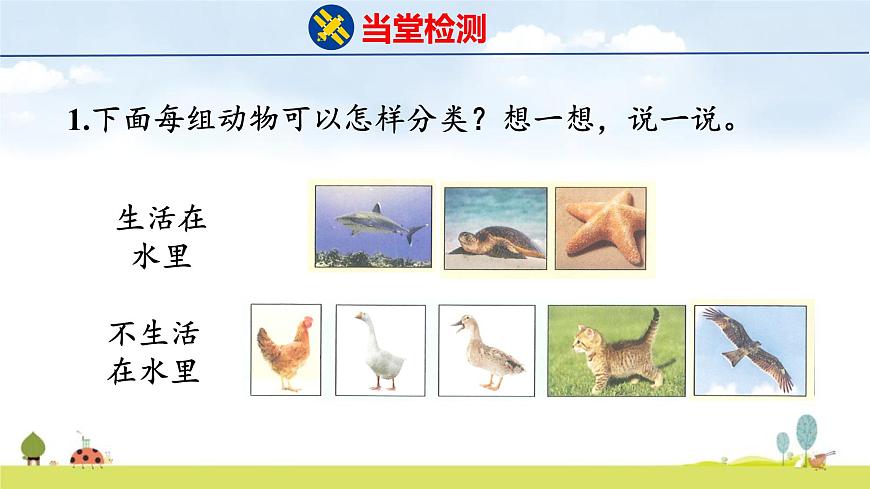 当堂检测

1.下面每组动物可以怎样分类？想一想，说一说。

生活在水里

不生活在水里